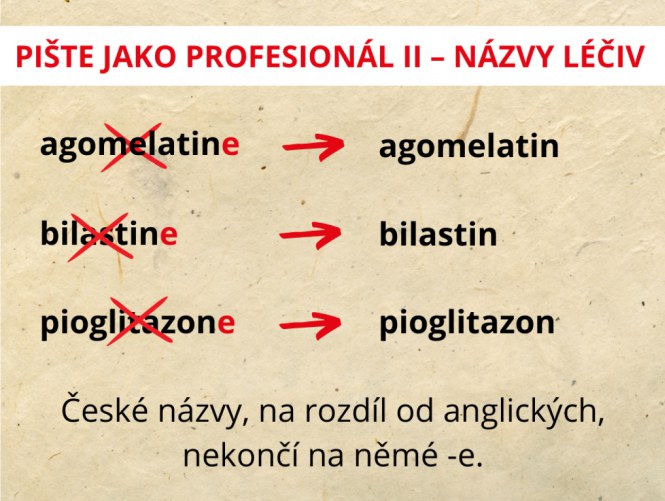 PIŠTE JAKO PROFESIONÁL II – NÁZVY LÉČIV

agomelatine → agomelatin

bilastine → bilastin

pioglitazone → pioglitazon

České názvy, na rozdíl od anglických, nekončí na němé -e.